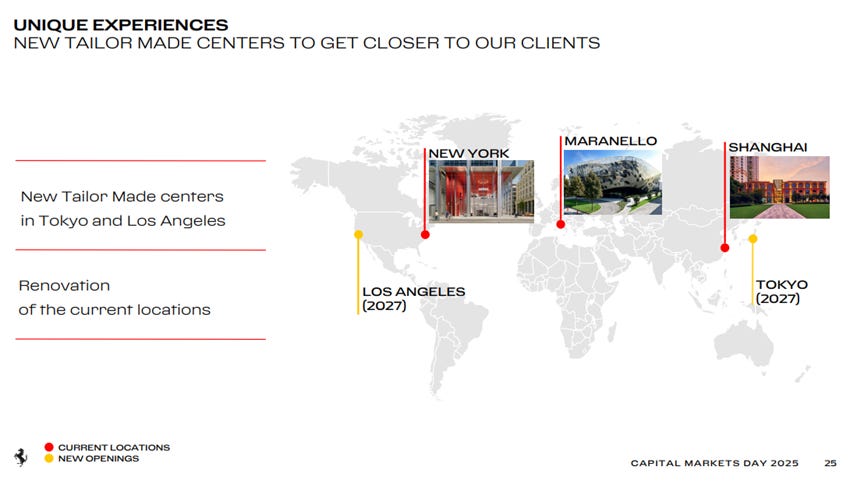 UNIQUE EXPERIENCES
NEW TAILOR MADE CENTERS TO GET CLOSER TO OUR CLIENTS

New Tailor Made centers in Tokyo and Los Angeles

Renovation of the current locations

NEW YORK

MARANELLO

SHANGHAI

LOS ANGELES (2027)

TOKYO (2027)

CURRENT LOCATIONS
NEW OPENINGS

CAPITAL MARKETS DAY 2025 25